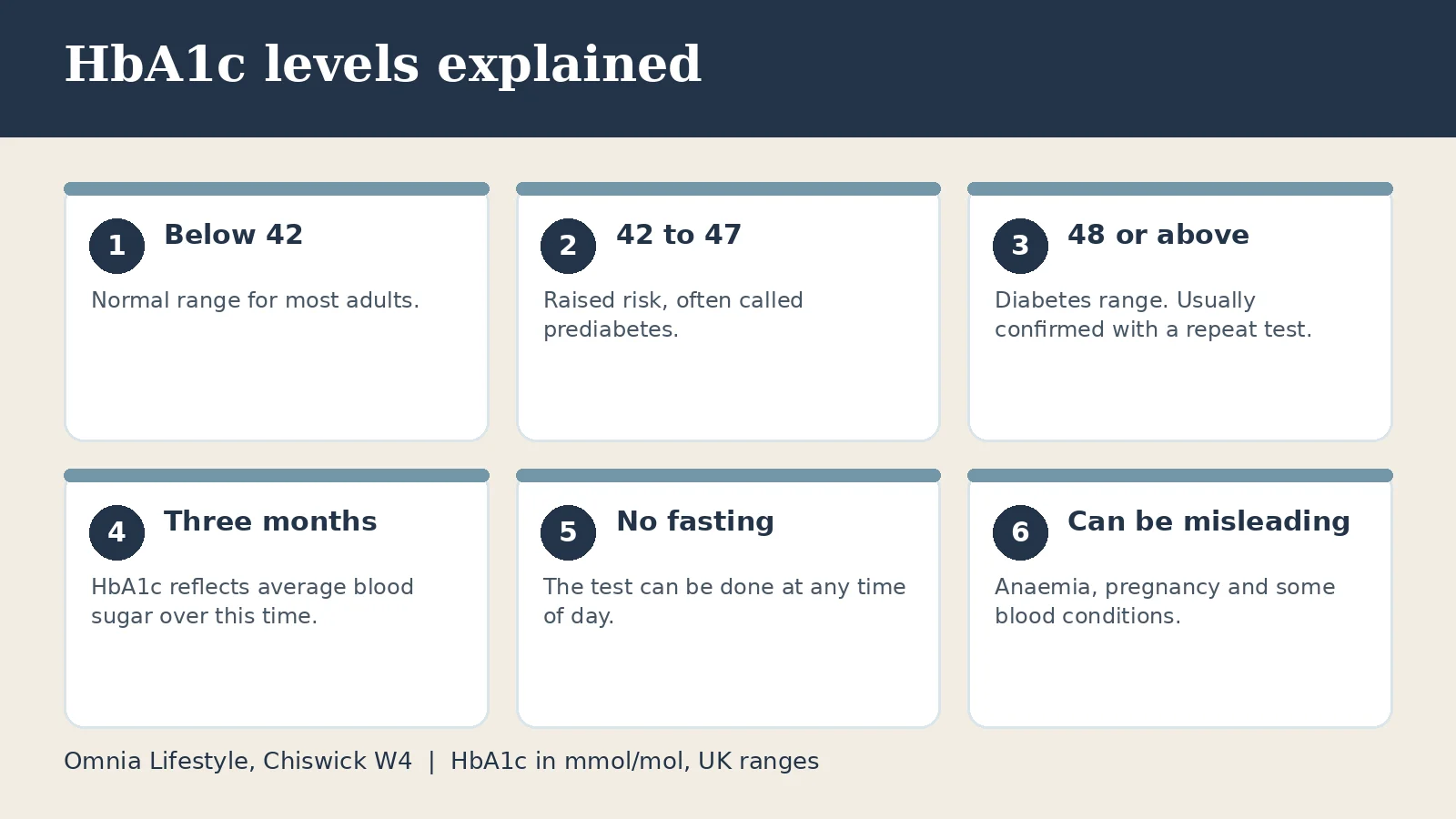 HbA1c levels explained

1 Below 42

Normal range for most adults.

2 42 to 47

Raised risk, often called prediabetes.

3 48 or above

Diabetes range. Usually confirmed with a repeat test.

4 Three months

HbA1c reflects average blood sugar over this time.

5 No fasting

The test can be done at any time of day.

6 Can be misleading

Anaemia, pregnancy and some blood conditions.

Omnia Lifestyle, Chiswick W4 | HbA1c in mmol/mol, UK ranges